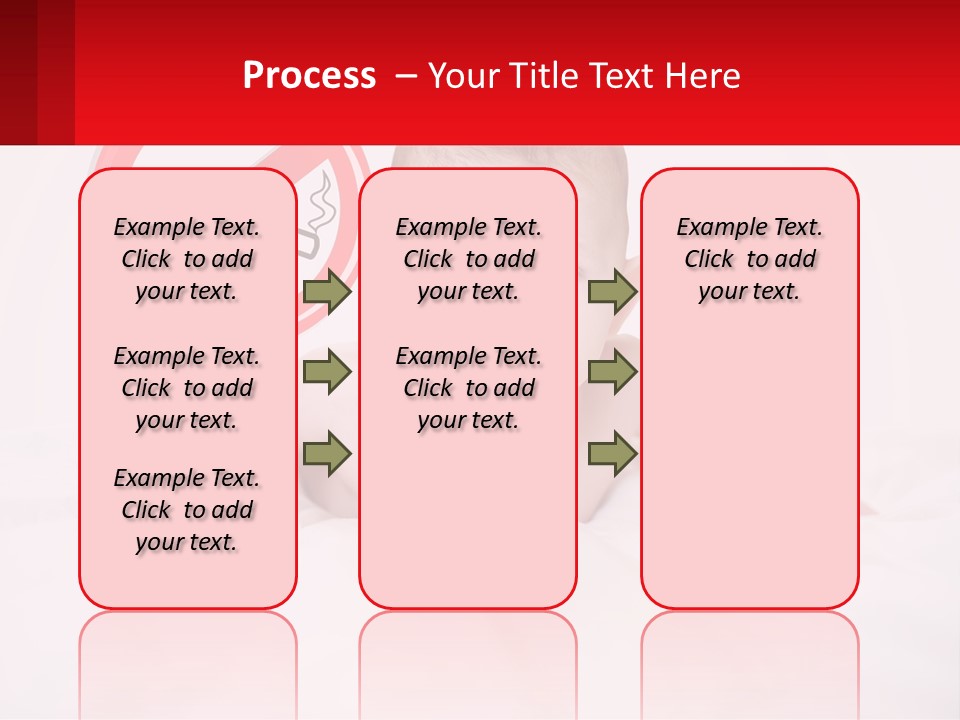 Process – Your Title Text Here

Example Text. Click to add your text.

Example Text. Click to add your text.

Example Text. Click to add your text.

Example Text. Click to add your text.

Example Text. Click to add your text.

Example Text. Click to add your text.